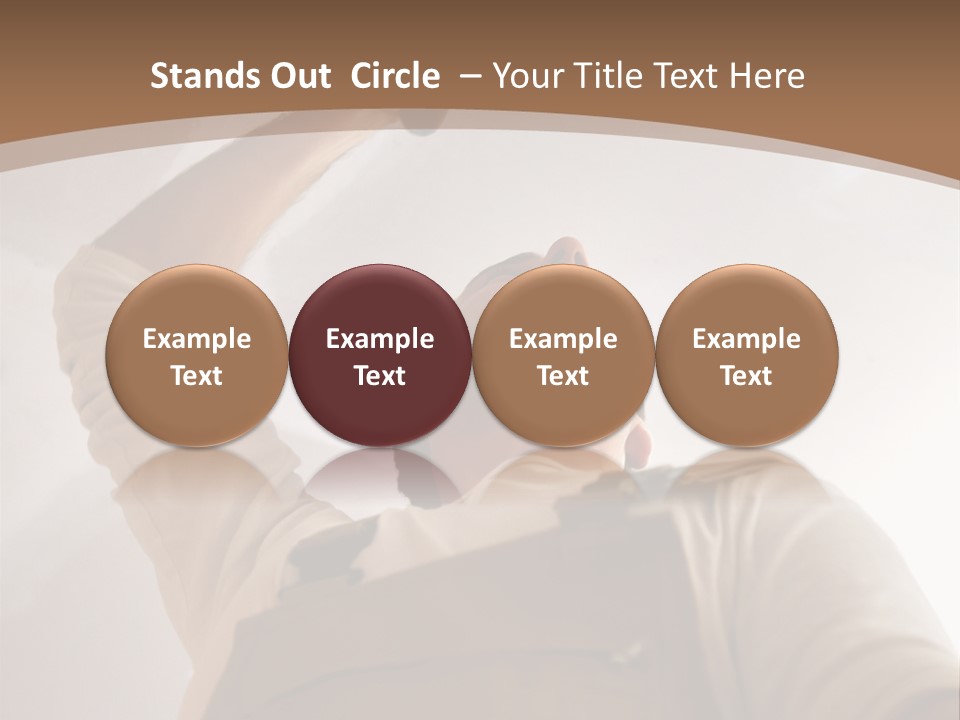 Stands Out Circle – Your Title Text Here

Example Text

Example Text

Example Text

Example Text